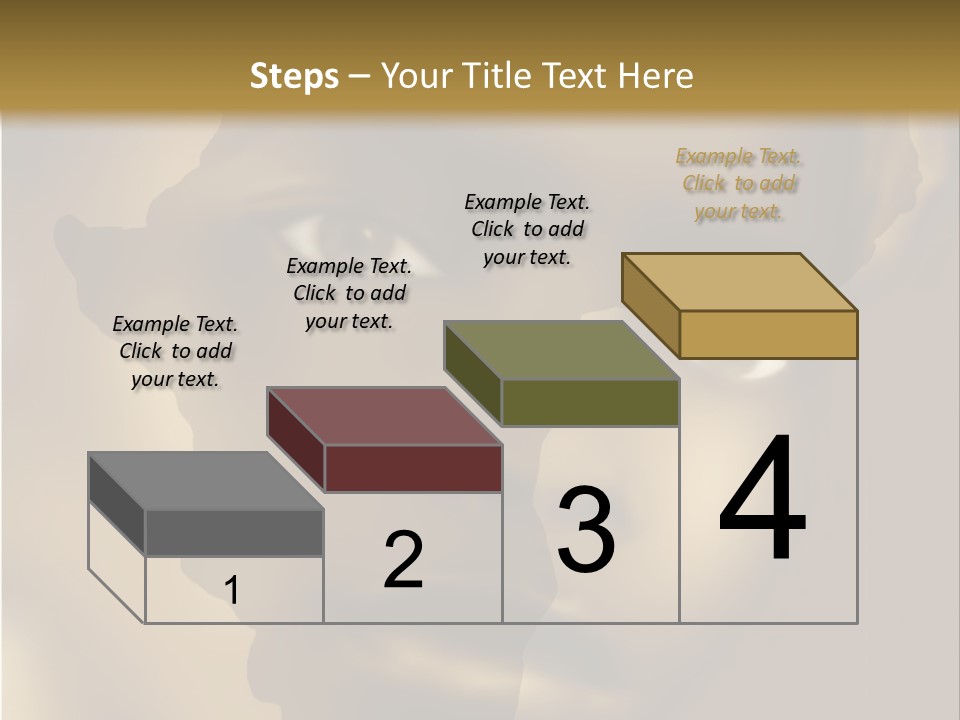 Steps – Your Title Text Here

Example Text. Click to add your text.

Example Text. Click to add your text.

Example Text. Click to add your text.

Example Text. Click to add your text.

1

2

3

4